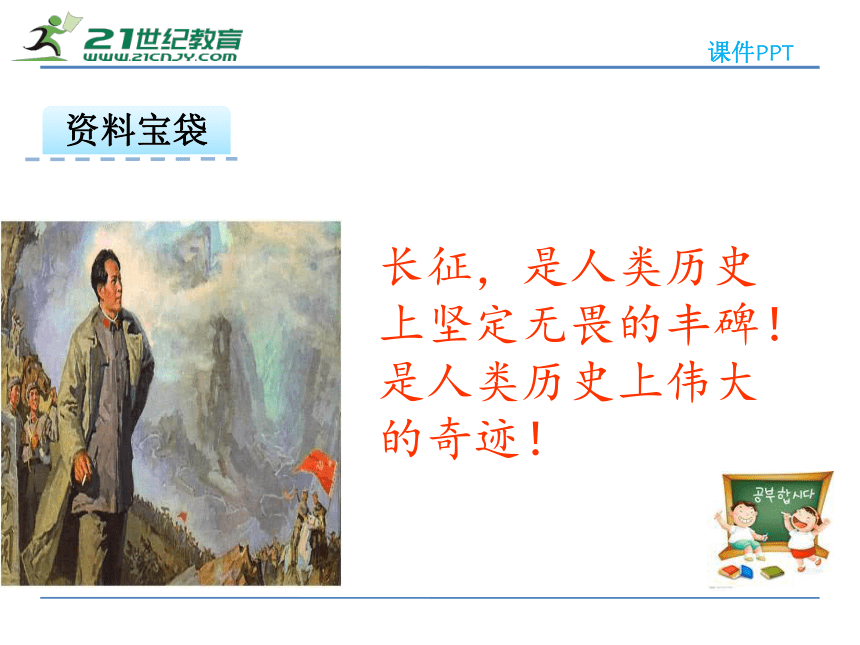 21世纪教育
WWW.21CNJY.COM

课件PPT

资料宝袋

长征，是人类历史上坚定无畏的丰碑！是人类历史上伟大的奇迹！

공부합시다